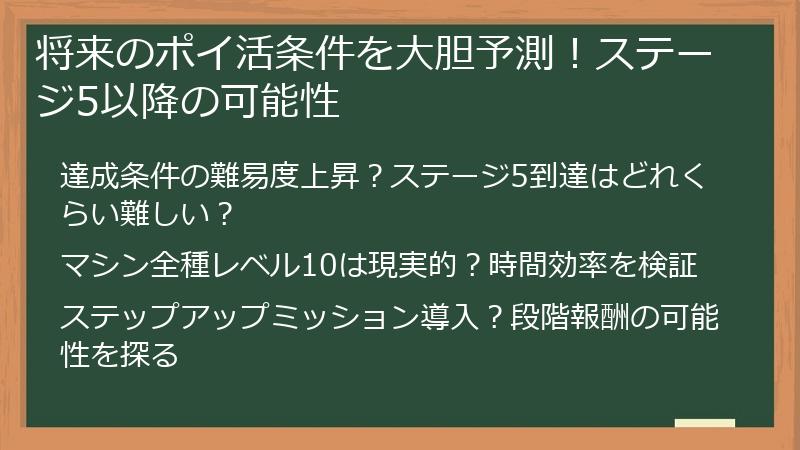 将来のポイ活条件を大胆予測！ステージ5以降の可能性

達成条件の難易度上昇？ステージ5到達はどれくらい難しい？

マシン全種レベル10は現実的？時間効率を検証

ステップアップミッション導入？段階報酬の可能性を探る